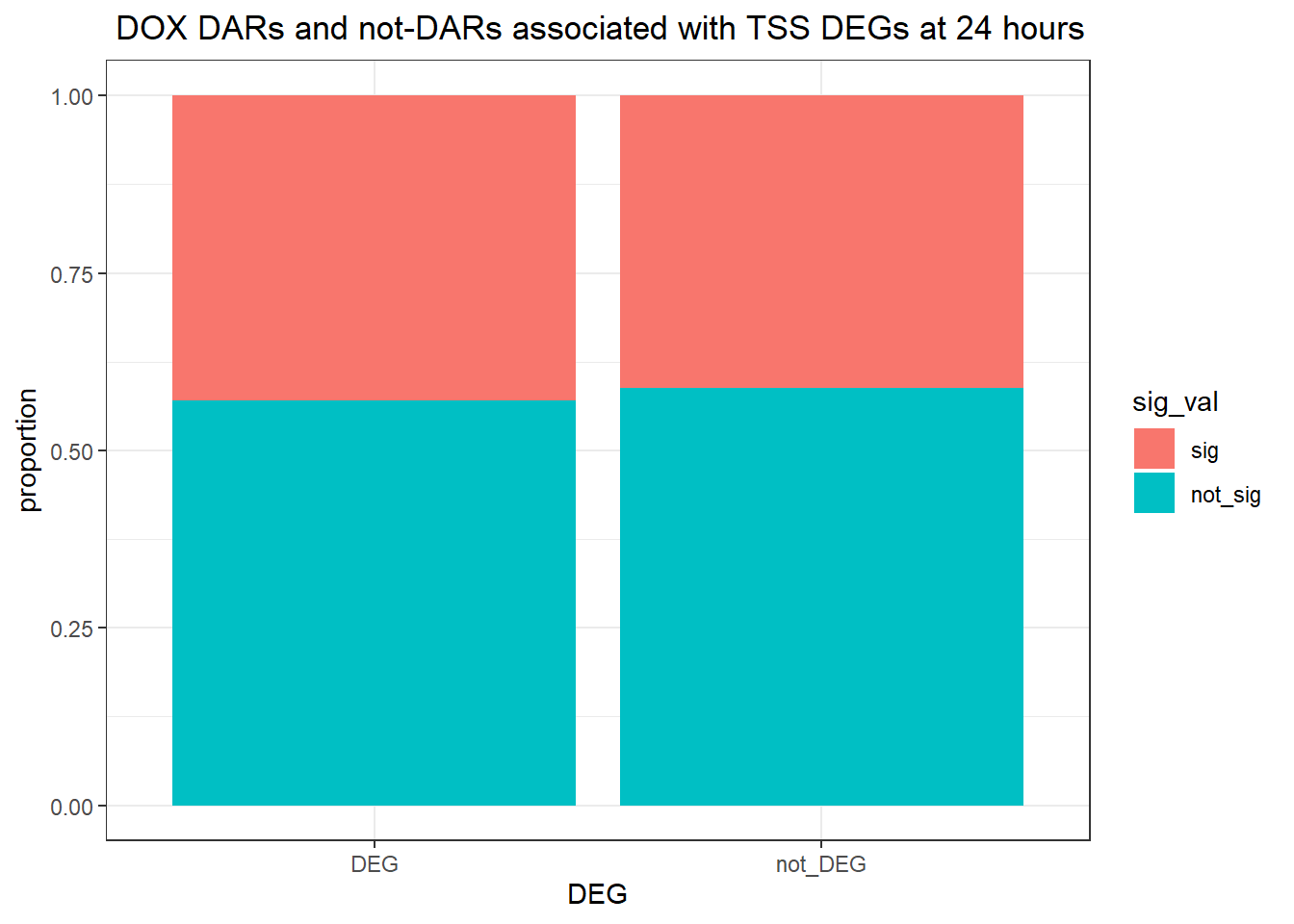 DOX DARs and not-DARs associated with TSS DEGs at 24 hours

proportion

1.00
0.75
0.50
0.25
0.00

DEG
not_DEG

DEG

sig_val
sig
not_sig